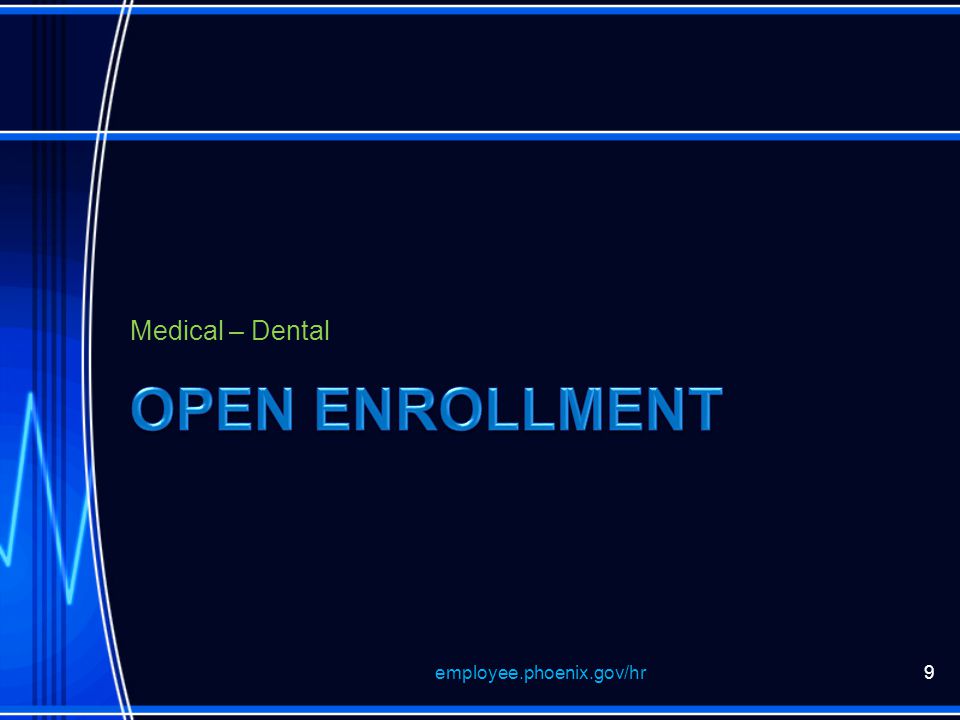 Medical – Dental

OPEN ENROLLMENT

employee.phoenix.gov/hr

9